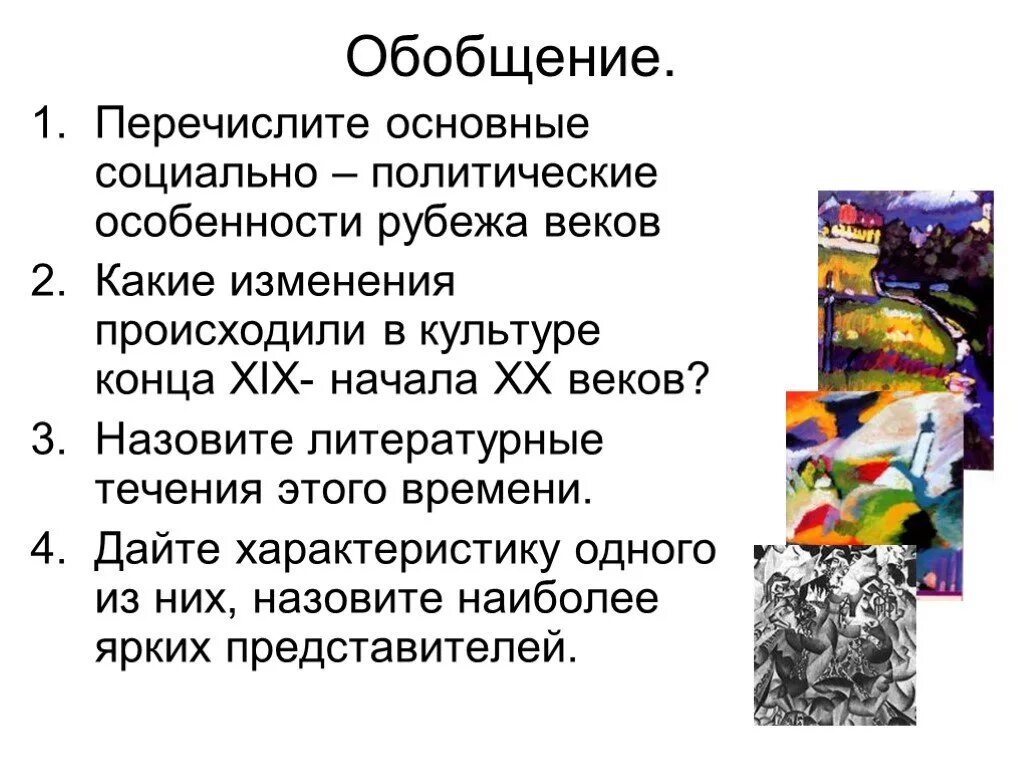 Обобщение.

1. Перечислите основные социально – политические особенности рубежа веков
2. Какие изменения происходили в культуре конца XIX- начала XX веков?
3. Назовите литературные течения этого времени.
4. Дайте характеристику одного из них, назовите наиболее ярких представителей.